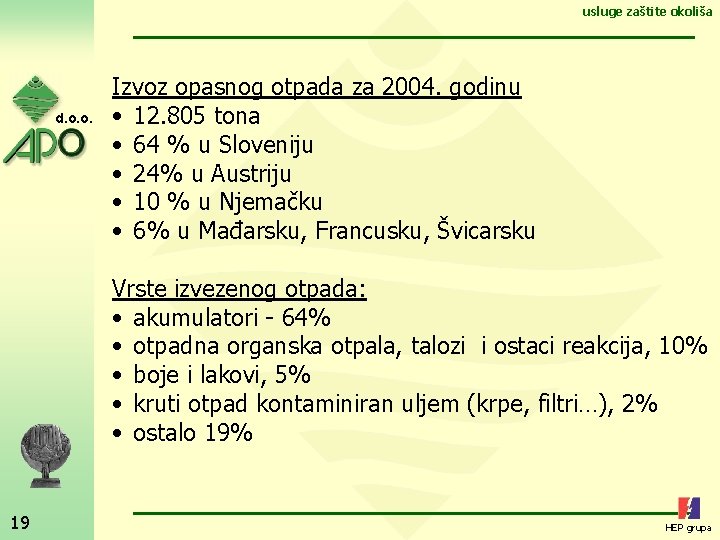 usluge zaštite okoliša

d.o.o.
APO

Izvoz opasnog otpada za 2004. godinu
• 12.805 tona
• 64 % u Sloveniju
• 24% u Austriju
• 10 % u Njemačku
• 6% u Mađarsku, Francusku, Švicarsku

Vrste izvezenog otpada:
• akumulatori - 64%
• otpadna organska otpala, talozi i ostaci reakcija, 10%
• boje i lakovi, 5%
• kruti otpad kontaminiran uljem (krpe, filtri…), 2%
• ostalo 19%

19

HEP grupa